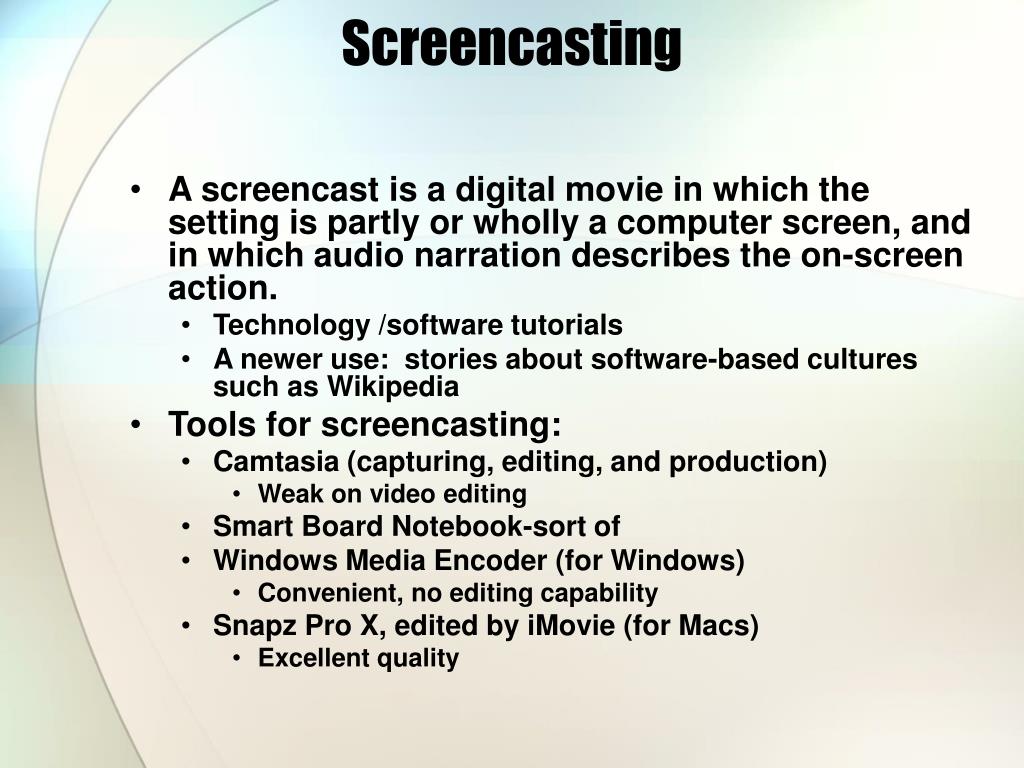 Screencasting

• A screencast is a digital movie in which the setting is partly or wholly a computer screen, and in which audio narration describes the on-screen action.
  • Technology /software tutorials
  • A newer use:  stories about software-based cultures such as Wikipedia
• Tools for screencasting:
  • Camtasia (capturing, editing, and production)
    • Weak on video editing
  • Smart Board Notebook-sort of
  • Windows Media Encoder (for Windows)
    • Convenient, no editing capability
  • Snapz Pro X, edited by iMovie (for Macs)
    • Excellent quality